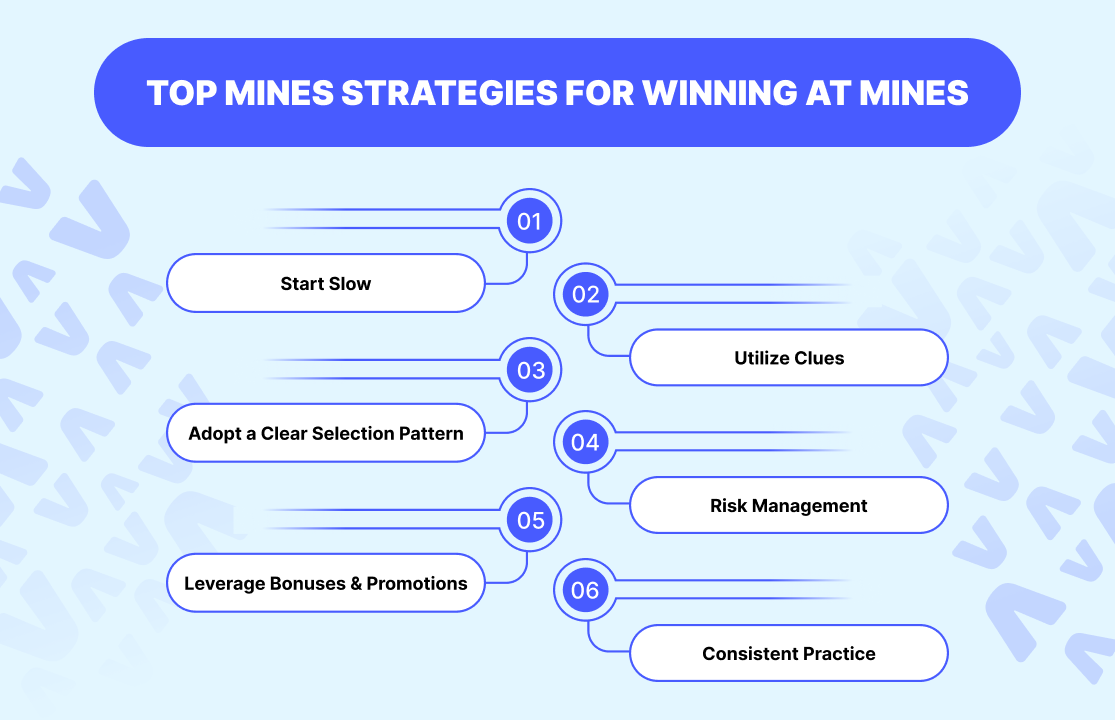 TOP MINES STRATEGIES FOR WINNING AT MINES

01
Start Slow

02
Utilize Clues

03
Adopt a Clear Selection Pattern

04
Risk Management

05
Leverage Bonuses & Promotions

06
Consistent Practice